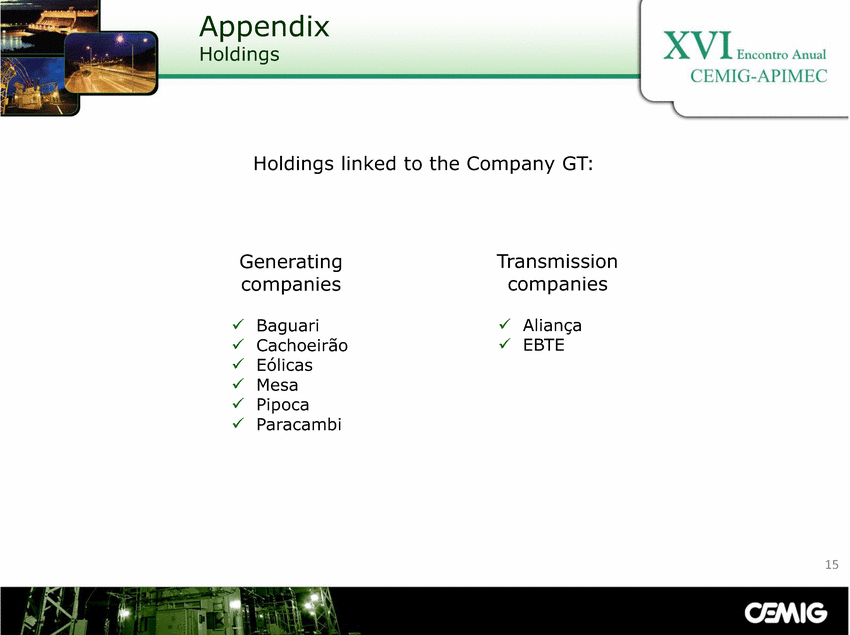 Appendix
Holdings

XVI Encontro Anual
CEMIG-APIMEC

Holdings linked to the Company GT:

Generating companies

✓ Baguari
✓ Cachoeirão
✓ Eólicas
✓ Mesa
✓ Pipoca
✓ Paracambi

Transmission companies

✓ Aliança
✓ EBTE

15

CEMIG